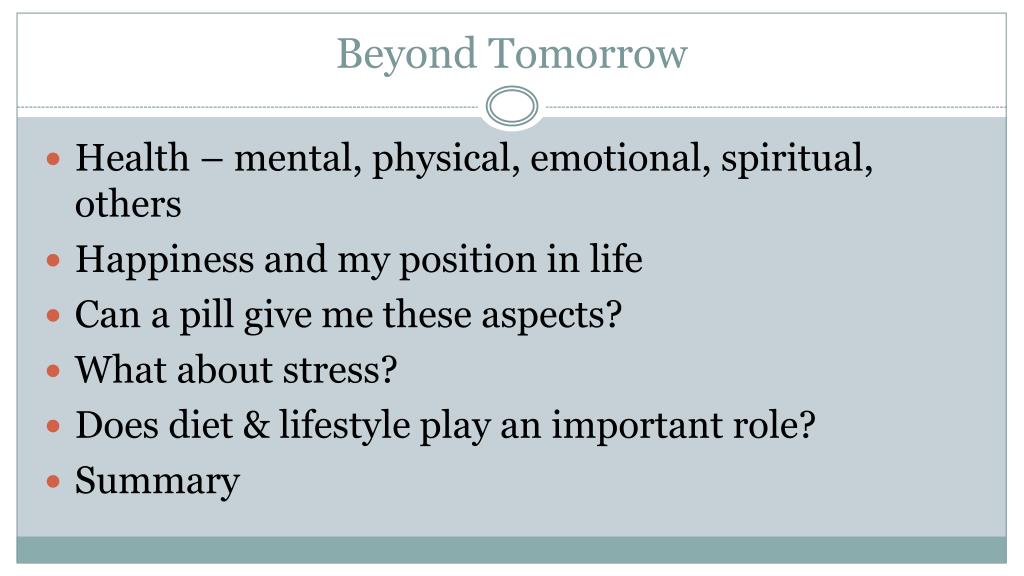 Beyond Tomorrow

- Health – mental, physical, emotional, spiritual, others
- Happiness and my position in life
- Can a pill give me these aspects?
- What about stress?
- Does diet & lifestyle play an important role?
- Summary